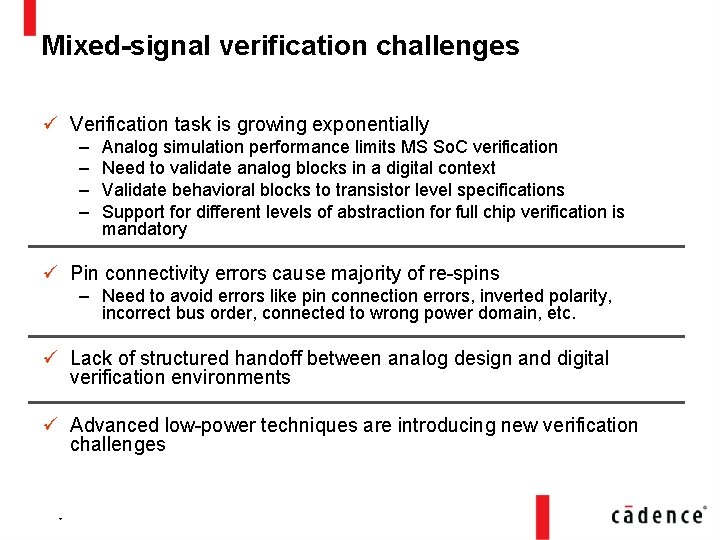 Mixed-signal verification challenges

✓ Verification task is growing exponentially
– Analog simulation performance limits MS SoC verification
– Need to validate analog blocks in a digital context
– Validate behavioral blocks to transistor level specifications
– Support for different levels of abstraction for full chip verification is mandatory

✓ Pin connectivity errors cause majority of re-spins
– Need to avoid errors like pin connection errors, inverted polarity, incorrect bus order, connected to wrong power domain, etc.

✓ Lack of structured handoff between analog design and digital verification environments

✓ Advanced low-power techniques are introducing new verification challenges

cādence®